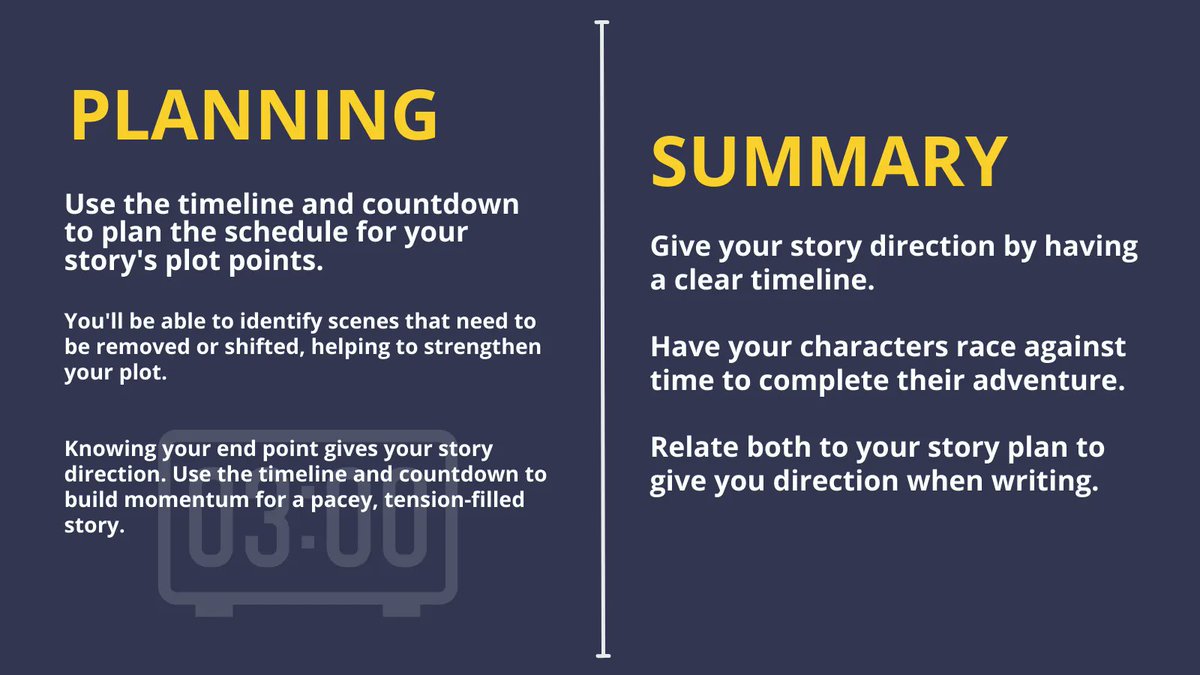 PLANNING

Use the timeline and countdown to plan the schedule for your story's plot points.

You'll be able to identify scenes that need to be removed or shifted, helping to strengthen your plot.

Knowing your end point gives your story direction. Use the timeline and countdown to build momentum for a pacey, tension-filled story.

03:00

SUMMARY

Give your story direction by having a clear timeline.

Have your characters race against time to complete their adventure.

Relate both to your story plan to give you direction when writing.